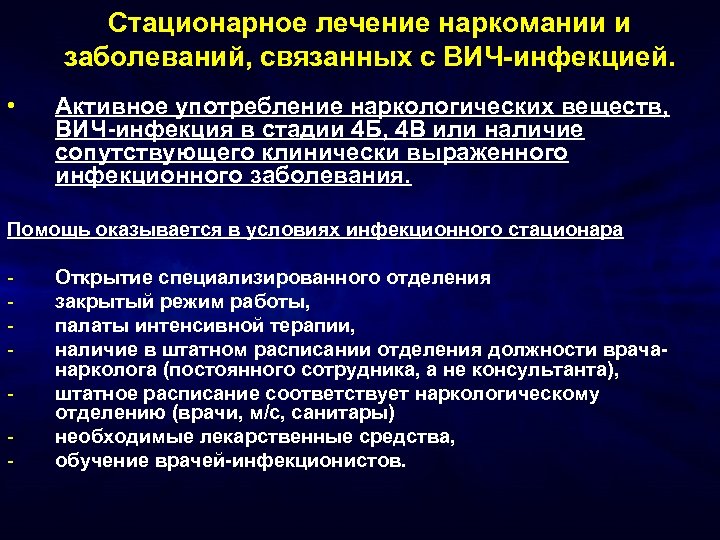 Стационарное лечение наркомании и заболеваний, связанных с ВИЧ-инфекцией.

• Активное употребление наркологических веществ, ВИЧ-инфекция в стадии 4Б, 4В или наличие сопутствующего клинически выраженного инфекционного заболевания.

Помощь оказывается в условиях инфекционного стационара

- Открытие специализированного отделения
- закрытый режим работы,
- палаты интенсивной терапии,
- наличие в штатном расписании отделения должности врача-нарколога (постоянного сотрудника, а не консультанта),
- штатное расписание соответствует наркологическому отделению (врачи, м/с, санитары)
- необходимые лекарственные средства,
- обучение врачей-инфекционистов.